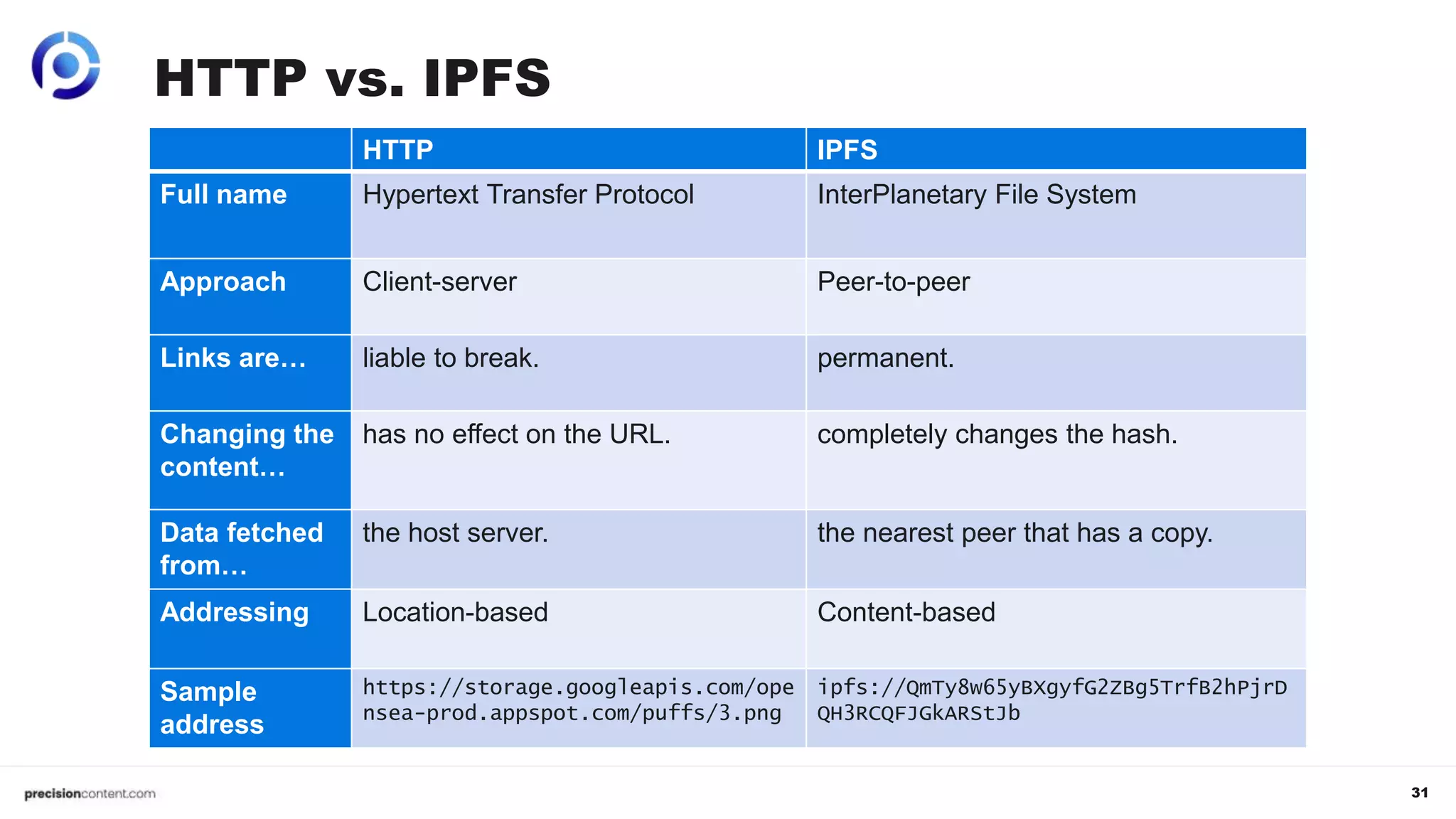 HTTP vs. IPFS

| | HTTP | IPFS |
|---|---|---|
| Full name | Hypertext Transfer Protocol | InterPlanetary File System |
| Approach | Client-server | Peer-to-peer |
| Links are… | liable to break. | permanent. |
| Changing the content… | has no effect on the URL. | completely changes the hash. |
| Data fetched from… | the host server. | the nearest peer that has a copy. |
| Addressing | Location-based | Content-based |
| Sample address | https://storage.googleapis.com/opensea-prod.appspot.com/puffs/3.png | ipfs://QmTy8w65yBXgyfG2ZBg5TrfB2hPjrDQH3RCQFJGkARStJb |

precisioncontent.com

31